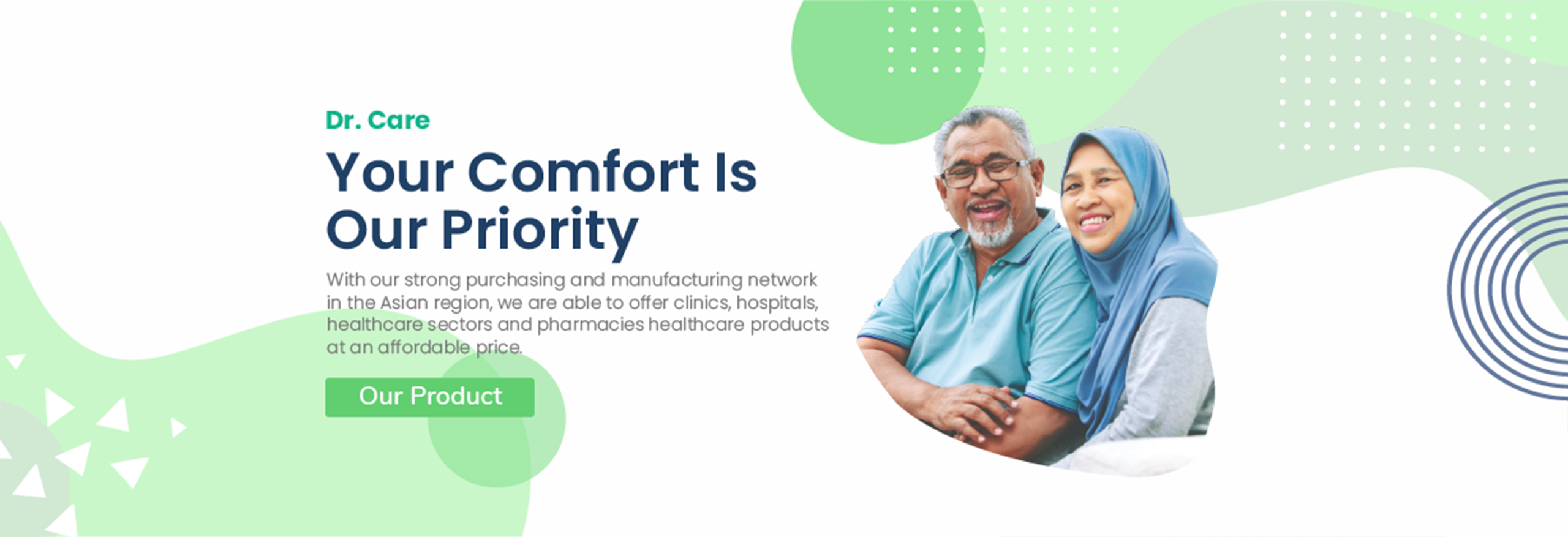 Dr. Care

Your Comfort Is Our Priority

With our strong purchasing and manufacturing network in the Asian region, we are able to offer clinics, hospitals, healthcare sectors and pharmacies healthcare products at an affordable price.

Our Product